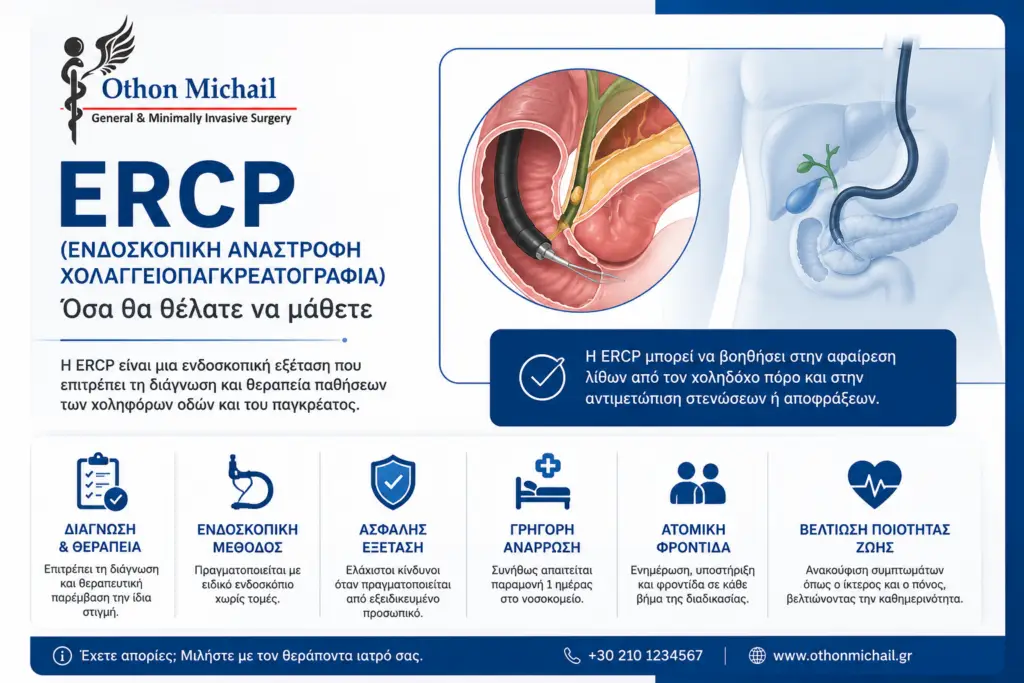 Othon Michail
General & Minimally Invasive Surgery

ERCP
(ΕΝΔΟΣΚΟΠΙΚΗ ΑΝΑΣΤΡΟΦΗ ΧΟΛΑΓΓΕΙΟΠΑΓΚΡΕΑΤΟΓΡΑΦΙΑ)
Όσα θα θέλατε να μάθετε

Η ERCP είναι μια ενδοσκοπική εξέταση που επιτρέπει τη διάγνωση και θεραπεία παθήσεων των χοληφόρων οδών και του παγκρέατος.

Η ERCP μπορεί να βοηθήσει στην αφαίρεση λίθων από τον χοληδόχο πόρο και στην αντιμετώπιση στενώσεων ή αποφράξεων.

ΔΙΑΓΝΩΣΗ & ΘΕΡΑΠΕΙΑ
Επιτρέπει τη διάγνωση και θεραπευτική παρέμβαση την ίδια στιγμή.

ΕΝΔΟΣΚΟΠΙΚΗ ΜΕΘΟΔΟΣ
Πραγματοποιείται με ειδικό ενδοσκόπιο χωρίς τομές.

ΑΣΦΑΛΗΣ ΕΞΕΤΑΣΗ
Ελάχιστοι κίνδυνοι όταν πραγματοποιείται από εξειδικευμένο προσωπικό.

ΓΡΗΓΟΡΗ ΑΝΑΡΡΩΣΗ
Συνήθως απαιτείται παραμονή 1 ημέρας στο νοσοκομείο.

ΑΤΟΜΙΚΗ ΦΡΟΝΤΙΔΑ
Ενημέρωση, υποστήριξη και φροντίδα σε κάθε βήμα της διαδικασίας.

ΒΕΛΤΙΩΣΗ ΠΟΙΟΤΗΤΑΣ ΖΩΗΣ
Ανακούφιση συμπτωμάτων όπως ο ίκτερος και ο πόνος, βελτιώνοντας την καθημερινότητα.

Έχετε απορίες; Μιλήστε με τον θεράποντα ιατρό σας.
+30 210 1234567
www.othonmichail.gr